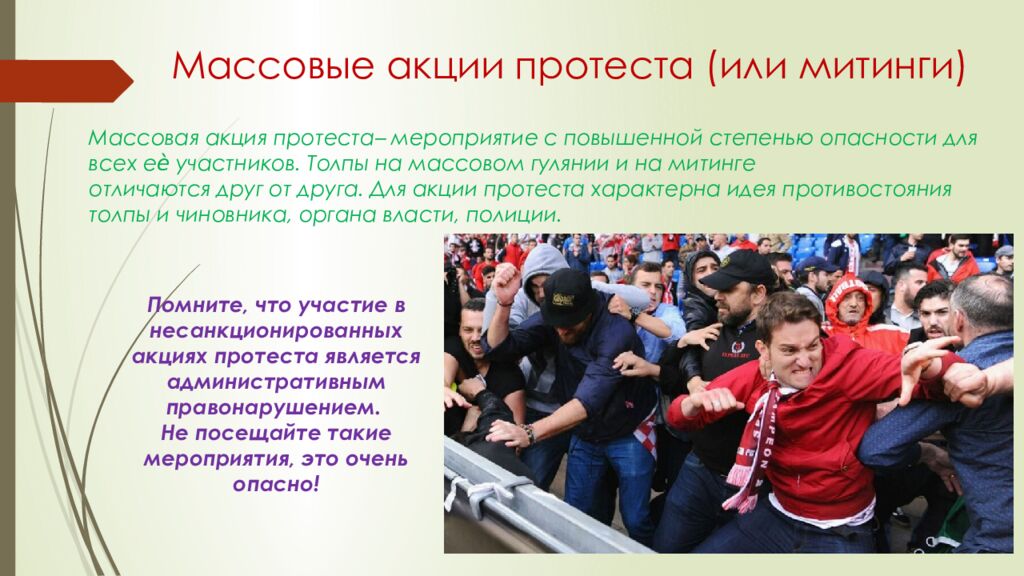 Массовые акции протеста (или митинги)

Массовая акция протеста– мероприятие с повышенной степенью опасности для всех еѐ участников. Толпы на массовом гулянии и на митинге отличаются друг от друга. Для акции протеста характерна идея противостояния толпы и чиновника, органа власти, полиции.

Помните, что участие в несанкционированных акциях протеста является административным правонарушением. Не посещайте такие мероприятия, это очень опасно!